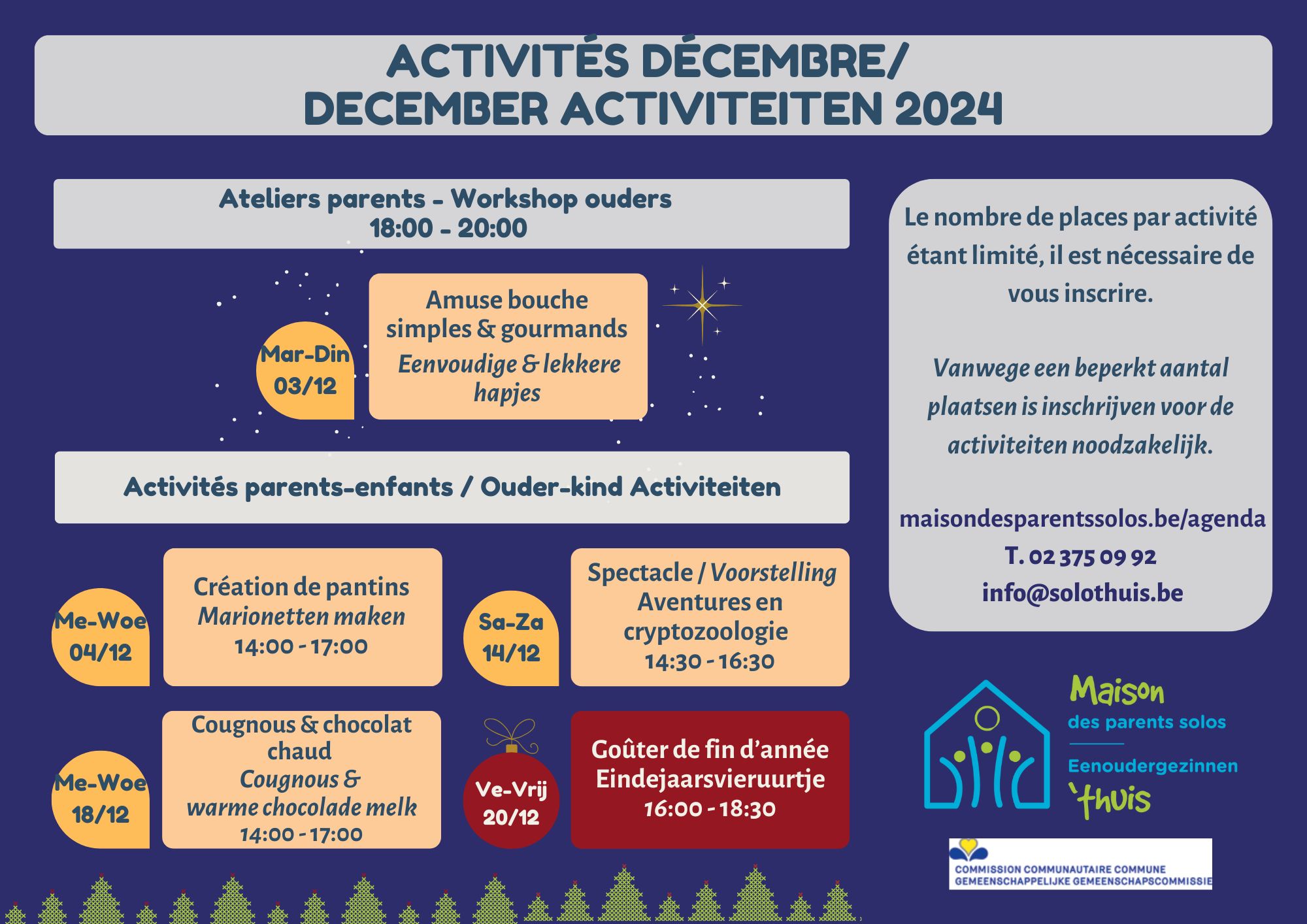 ACTIVITÉS DÉCEMBRE/
DECEMBER ACTIVITEITEN 2024

Ateliers parents - Workshop ouders
18:00 - 20:00

Mar-Din
03/12

Amuse bouche simples & gourmands
Eenvoudige & lekkere hapjes

Activités parents-enfants / Ouder-kind Activiteiten

Me-Woe
04/12

Création de pantins
Marionetten maken
14:00 - 17:00

Sa-Za
14/12

Spectacle / Voorstelling
Aventures en cryptozoologie
14:30 - 16:30

Me-Woe
18/12

Cougnous & chocolat chaud
Cougnous & warme chocolade melk
14:00 - 17:00

Ve-Vrij
20/12

Goûter de fin d'année
Eindejaarsvieruurtje
16:00 - 18:30

Le nombre de places par activité étant limité, il est nécessaire de vous inscrire.

Vanwege een beperkt aantal plaatsen is inschrijven voor de activiteiten noodzakelijk.

maisondesparentssolos.be/agenda
T. 02 375 09 92
info@solothuis.be

Maison
des parents solos
Eenoudergezinnen
'thuis

COMMISSION COMMUNAUTAIRE COMMUNE
GEMEENSCHAPPELIJKE GEMEENSCHAPSCOMMISSIE